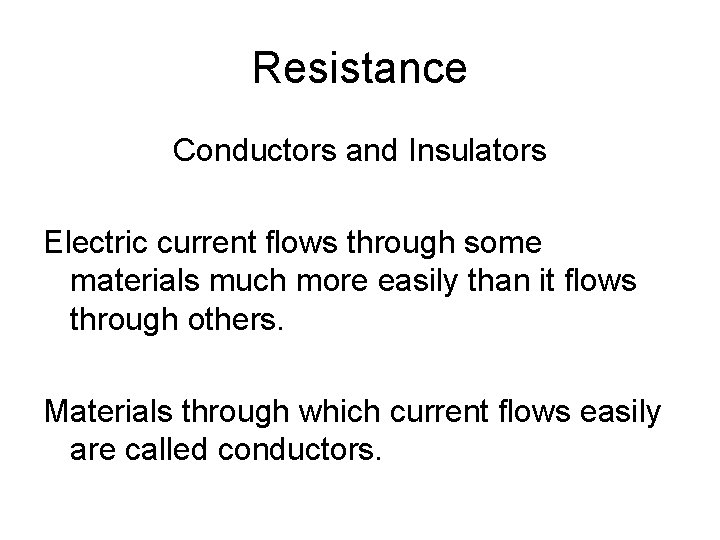 Resistance

Conductors and Insulators

Electric current flows through some materials much more easily than it flows through others.

Materials through which current flows easily are called conductors.